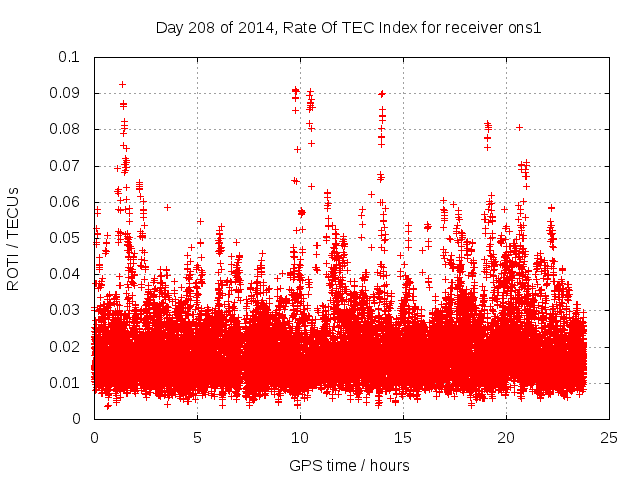 Day 208 of 2014, Rate Of TEC Index for receiver ons1

ROTI / TECUs

0.1
0.09
0.08
0.07
0.06
0.05
0.04
0.03
0.02
0.01
0

0
5
10
15
20
25

GPS time / hours